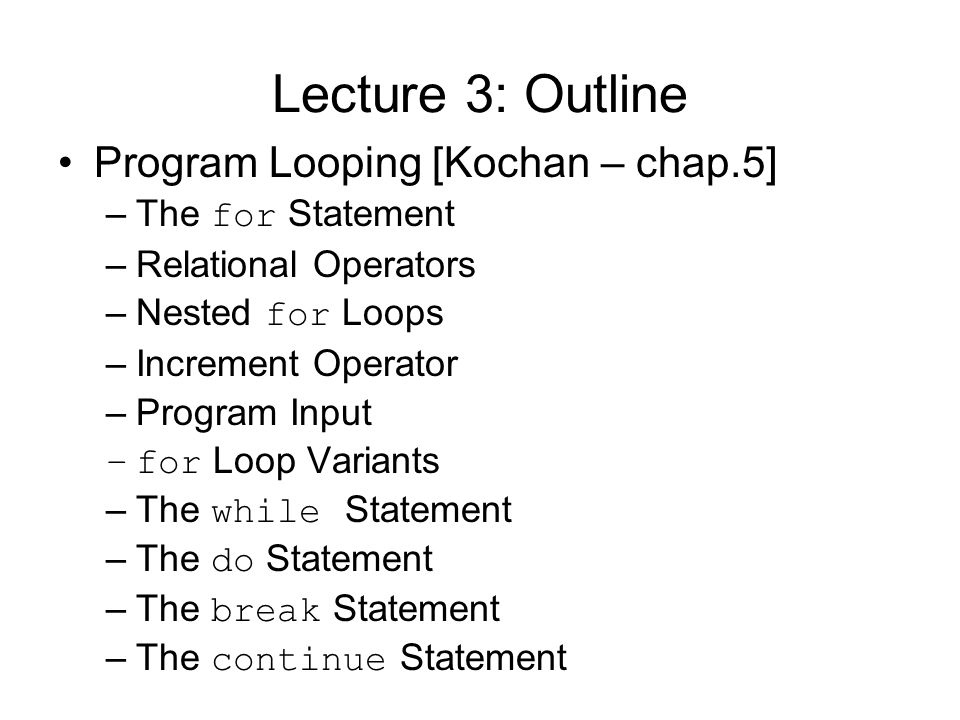 Lecture 3: Outline

• Program Looping [Kochan – chap.5]
– The for Statement
– Relational Operators
– Nested for Loops
– Increment Operator
– Program Input
– for Loop Variants
– The while Statement
– The do Statement
– The break Statement
– The continue Statement